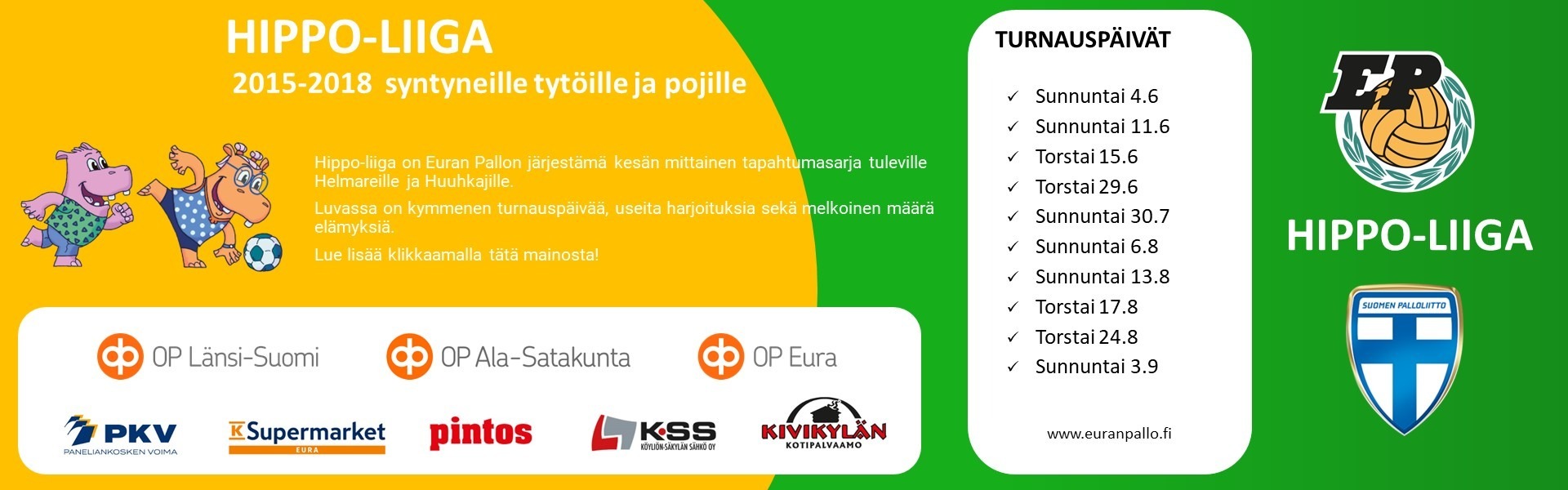 HIPPO-LIIGA
2015-2018 syntyneille tytöille ja pojille

Hippo-liiga on Euran Pallon järjestämä kesän mittainen tapahtumasarja tuleville Helmareille ja Huuhkajille.

Luvassa on kymmenen turnauspäivää, useita harjoituksia sekä melkoinen määrä elämyksiä.

Lue lisää klikkaamalla tätä mainosta!

OP Länsi-Suomi
OP Ala-Satakunta
OP Eura

PKV
PANELIANKOSKEN VOIMA
K Supermarket
EURA
pintos
KSS
KÖYLIÖN-SÄKYLÄN SÄHKÖ OY
KIVIKYLÄN
KOTIPALVAAMO

TURNAUSPÄIVÄT
✓ Sunnuntai 4.6
✓ Sunnuntai 11.6
✓ Torstai 15.6
✓ Torstai 29.6
✓ Sunnuntai 30.7
✓ Sunnuntai 6.8
✓ Sunnuntai 13.8
✓ Torstai 17.8
✓ Torstai 24.8
✓ Sunnuntai 3.9

www.euranpallo.fi

EP

HIPPO-LIIGA

SUOMEN PALLOLIITTO